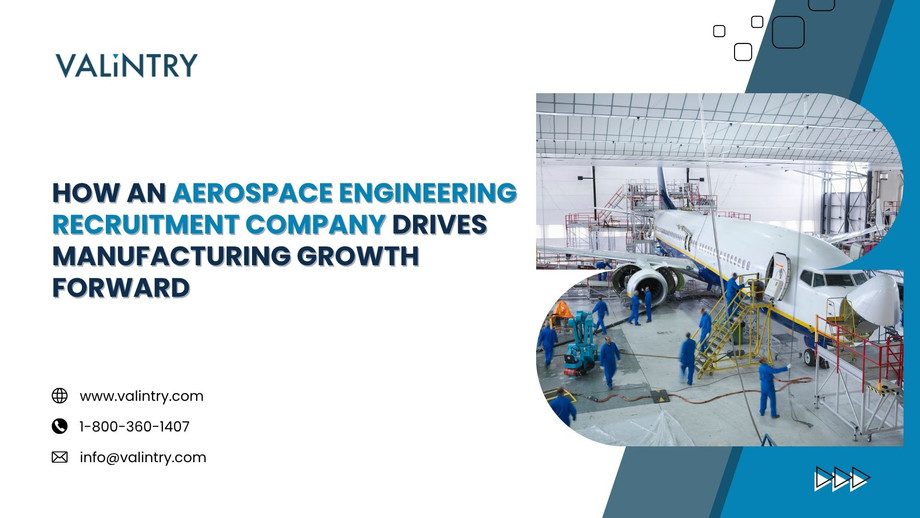 VALiNTRY

HOW AN AEROSPACE ENGINEERING RECRUITMENT COMPANY DRIVES MANUFACTURING GROWTH FORWARD

www.valintry.com

1-800-360-1407

info@valintry.com